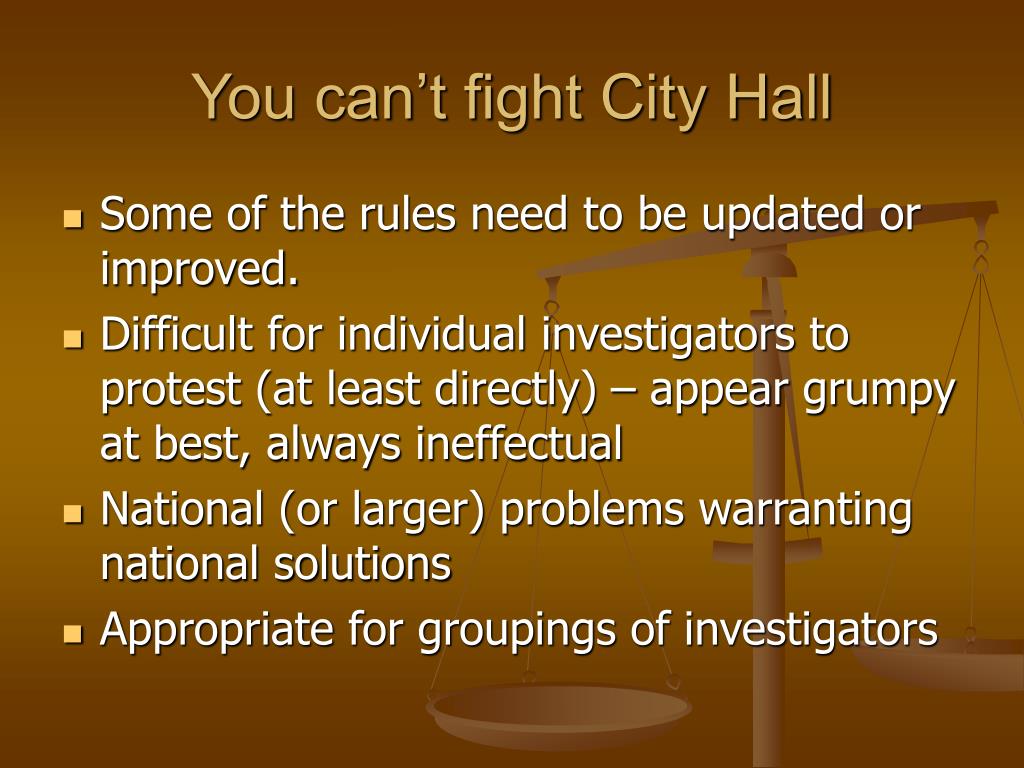 You can’t fight City Hall

- Some of the rules need to be updated or improved.
- Difficult for individual investigators to protest (at least directly) – appear grumpy at best, always ineffectual
- National (or larger) problems warranting national solutions
- Appropriate for groupings of investigators